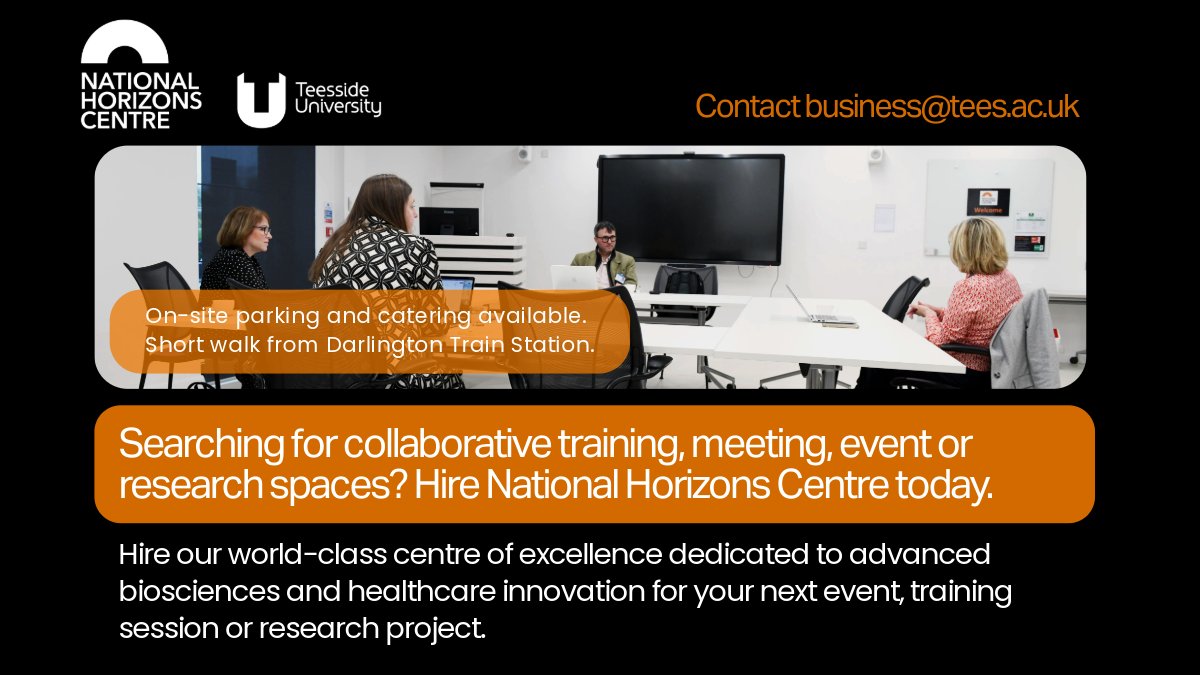 NATIONAL HORIZONS CENTRE

Teesside University

Contact business@tees.ac.uk

Welcome

On-site parking and catering available. Short walk from Darlington Train Station.

Searching for collaborative training, meeting, event or research spaces? Hire National Horizons Centre today.

Hire our world-class centre of excellence dedicated to advanced biosciences and healthcare innovation for your next event, training session or research project.